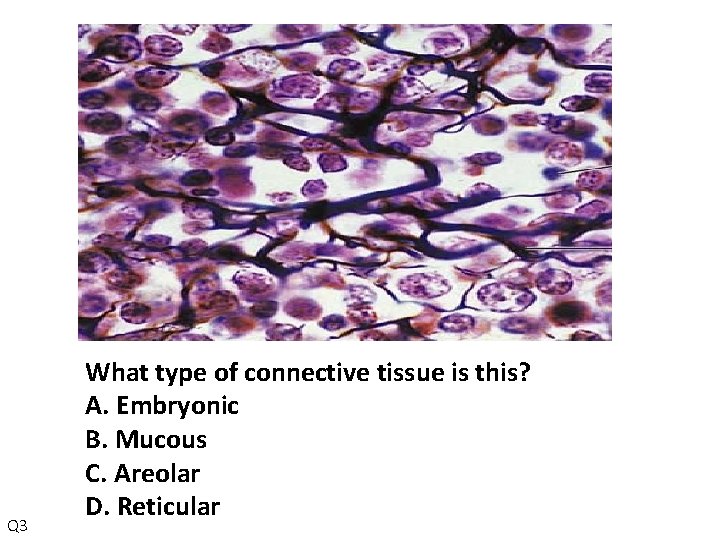 What type of connective tissue is this?
A. Embryonic
B. Mucous
C. Areolar
D. Reticular

Q3